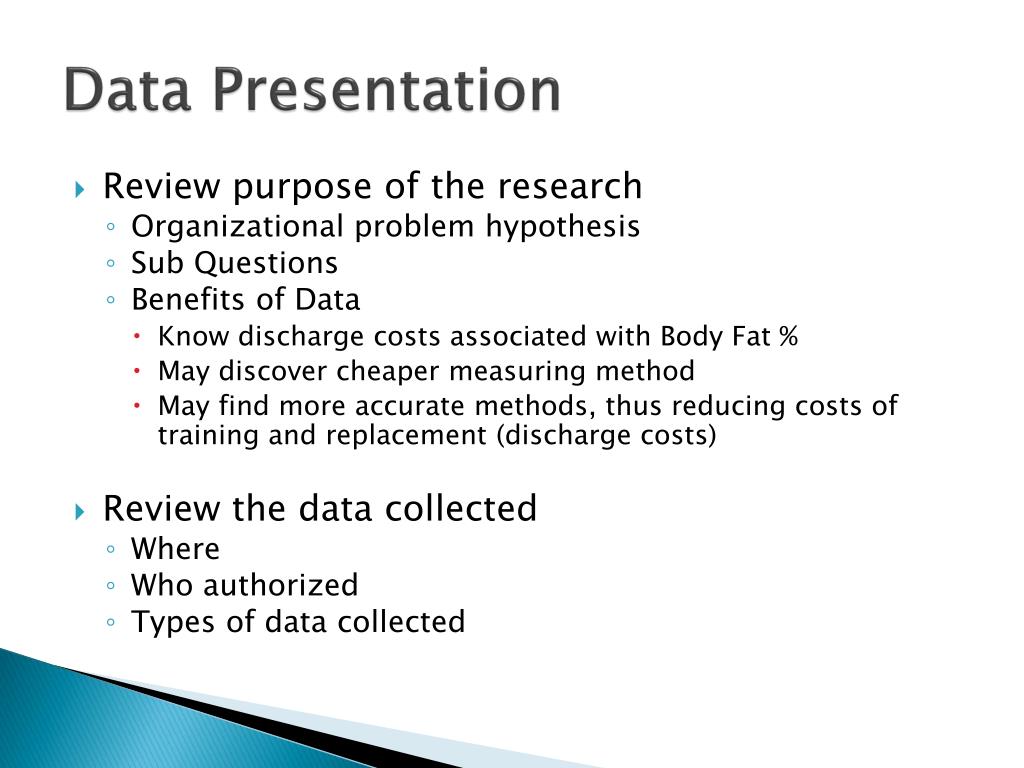 Data Presentation

Review purpose of the research
Organizational problem hypothesis
Sub Questions
Benefits of Data
Know discharge costs associated with Body Fat %
May discover cheaper measuring method
May find more accurate methods, thus reducing costs of training and replacement (discharge costs)

Review the data collected
Where
Who authorized
Types of data collected